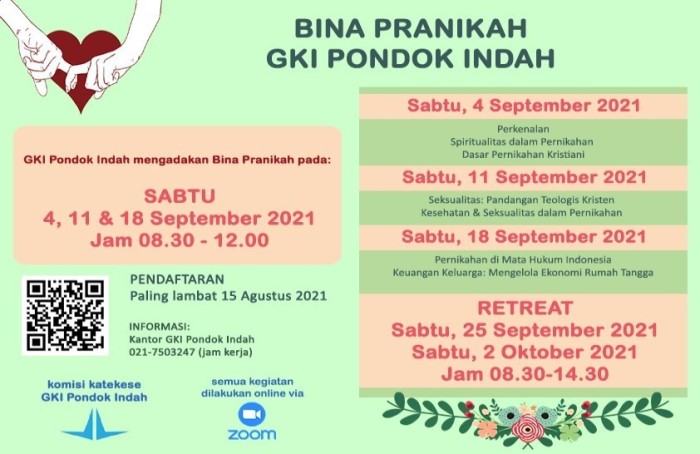 BINA PRANIKAH
GKI PONDOK INDAH

GKI Pondok Indah mengadakan Bina Pranikah pada:

SABTU
4, 11 & 18 September 2021
Jam 08.30 - 12.00

PENDAFTARAN
Paling lambat 15 Agustus 2021

INFORMASI:
Kantor GKI Pondok Indah
021-7503247 (jam kerja)

komisi katekese
GKI Pondok Indah

semua kegiatan
dilakukan online via
zoom

Sabtu, 4 September 2021

Perkenalan
Spiritualitas dalam Pernikahan
Dasar Pernikahan Kristiani

Sabtu, 11 September 2021

Seksualitas: Pandangan Teologis Kristen
Kesehatan & Seksualitas dalam Pernikahan

Sabtu, 18 September 2021

Pernikahan di Mata Hukum Indonesia
Keuangan Keluarga: Mengelola Ekonomi Rumah Tangga

RETREAT
Sabtu, 25 September 2021
Sabtu, 2 Oktober 2021
Jam 08.30-14.30